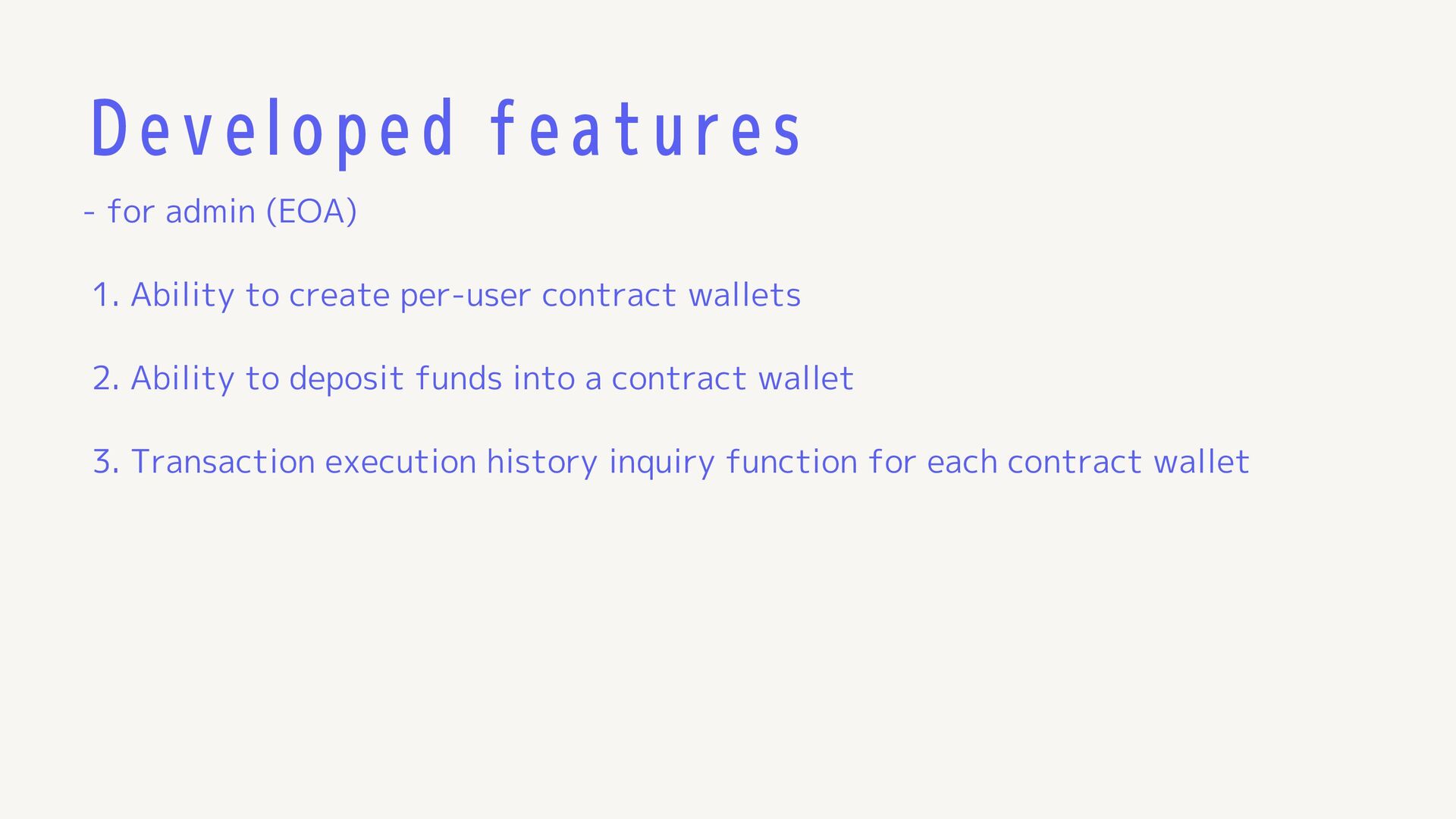 Developed features

- for admin (EOA)

1. Ability to create per-user contract wallets

2. Ability to deposit funds into a contract wallet

3. Transaction execution history inquiry function for each contract wallet